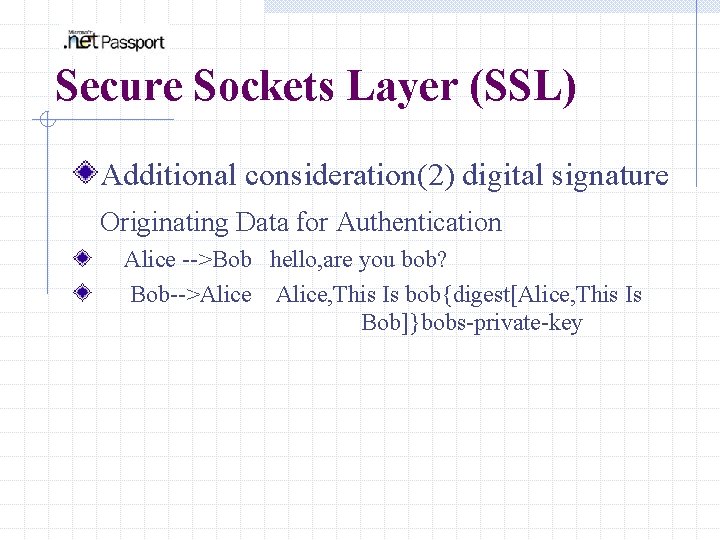 Microsoft .net Passport

Secure Sockets Layer (SSL)

Additional consideration(2) digital signature

Originating Data for Authentication

Alice -->Bob hello,are you bob?

Bob-->Alice Alice,This Is bob{digest[Alice,This Is Bob]}bobs-private-key